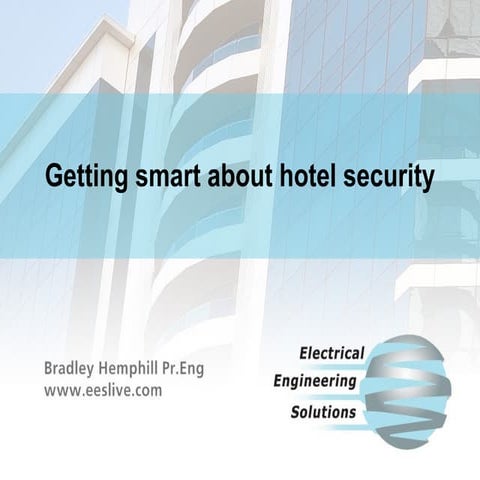 Getting smart about hotel security

Bradley Hemphill Pr.Eng
www.eeslive.com

Electrical
Engineering
Solutions